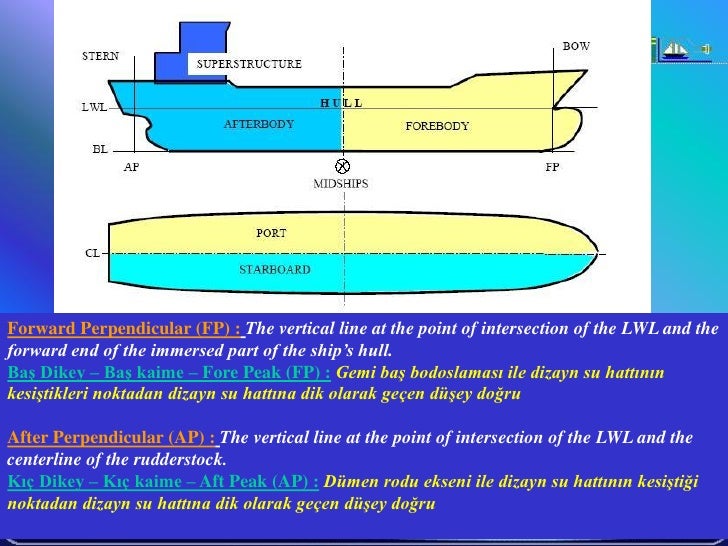 STERN
SUPERSTRUCTURE
BOW
LWL
HULL
AFTERBODY
FOREBODY
BL
AP
MIDSHIPS
FP
PORT
CL
STARBOARD

Forward Perpendicular (FP) : The vertical line at the point of intersection of the LWL and the forward end of the immersed part of the ship's hull.
Baş Dikey – Baş kaime – Fore Peak (FP) : Gemi baş bodoslaması ile dizayn su hattının kesiştikleri noktadan dizayn su hattına dik olarak geçen düşey doğru

After Perpendicular (AP) : The vertical line at the point of intersection of the LWL and the centerline of the rudderstock.
Kıç Dikey – Kıç kaime – Aft Peak (AP) : Dümen rodu ekseni ile dizayn su hattının kesiştiği noktadan dizayn su hattına dik olarak geçen düşey doğru